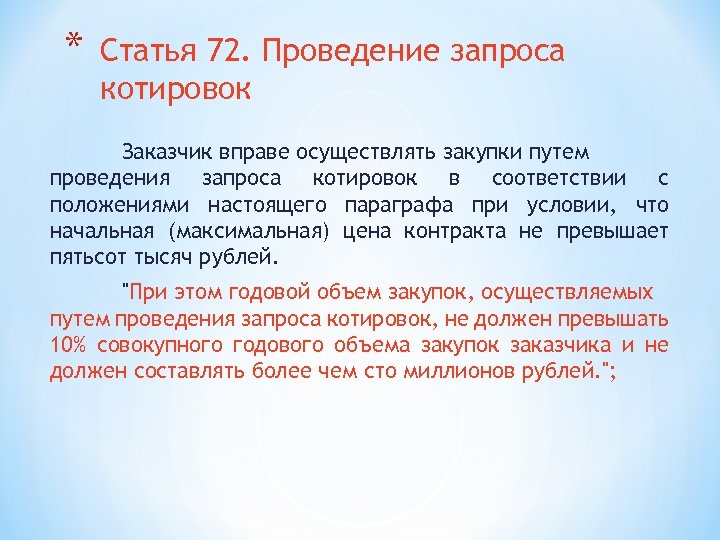 * Статья 72. Проведение запроса котировок

Заказчик вправе осуществлять закупки путем проведения запроса котировок в соответствии с положениями настоящего параграфа при условии, что начальная (максимальная) цена контракта не превышает пятьсот тысяч рублей.

"При этом годовой объем закупок, осуществляемых путем проведения запроса котировок, не должен превышать 10% совокупного годового объема закупок заказчика и не должен составлять более чем сто миллионов рублей.";